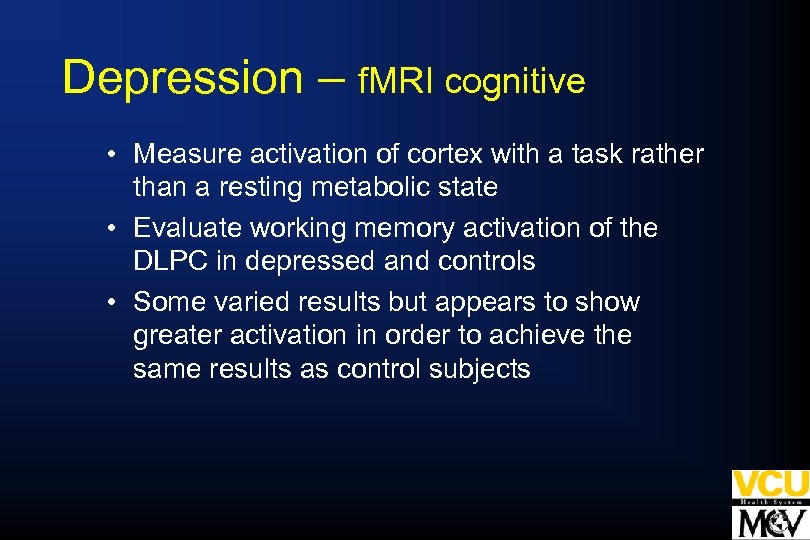 Depression – fMRI cognitive

• Measure activation of cortex with a task rather than a resting metabolic state
• Evaluate working memory activation of the DLPC in depressed and controls
• Some varied results but appears to show greater activation in order to achieve the same results as control subjects

VCU
Health System
MCV